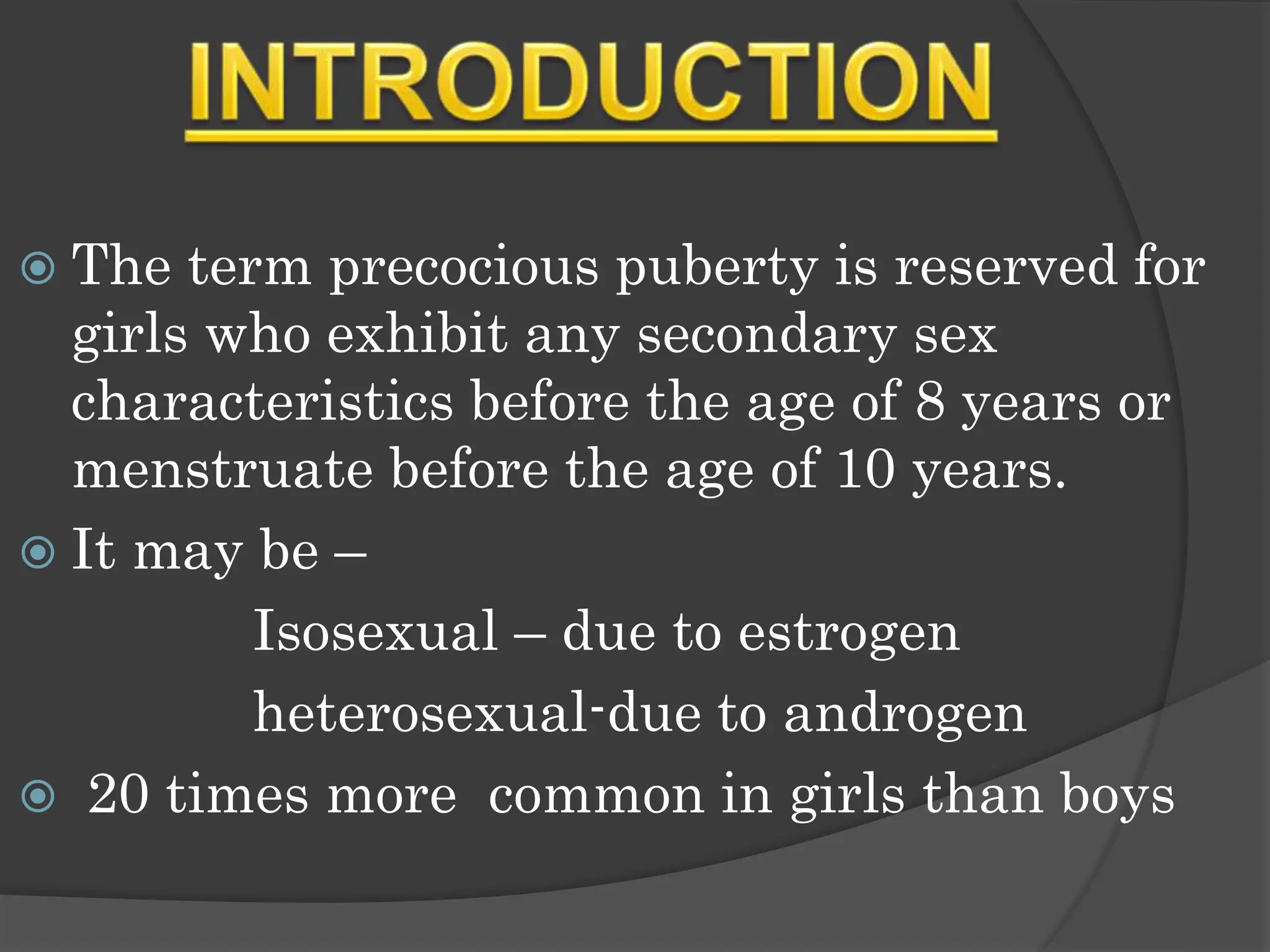 INTRODUCTION

The term precocious puberty is reserved for girls who exhibit any secondary sex characteristics before the age of 8 years or menstruate before the age of 10 years.

It may be –

Isosexual – due to estrogen

heterosexual-due to androgen

20 times more common in girls than boys